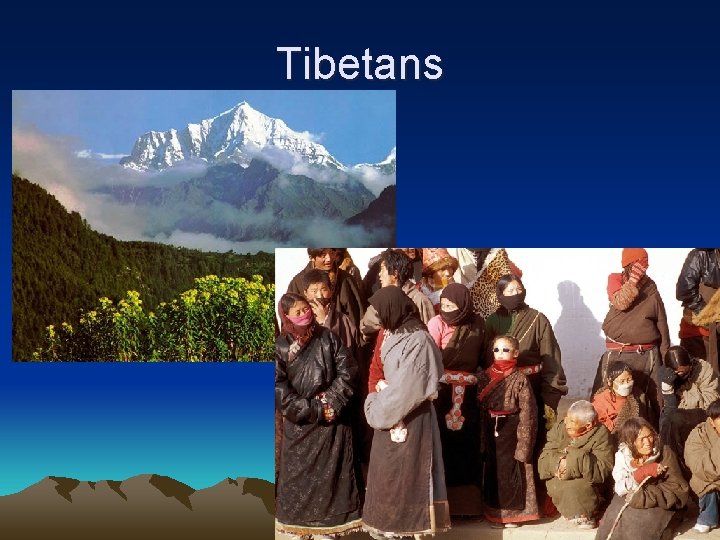 Tibetans